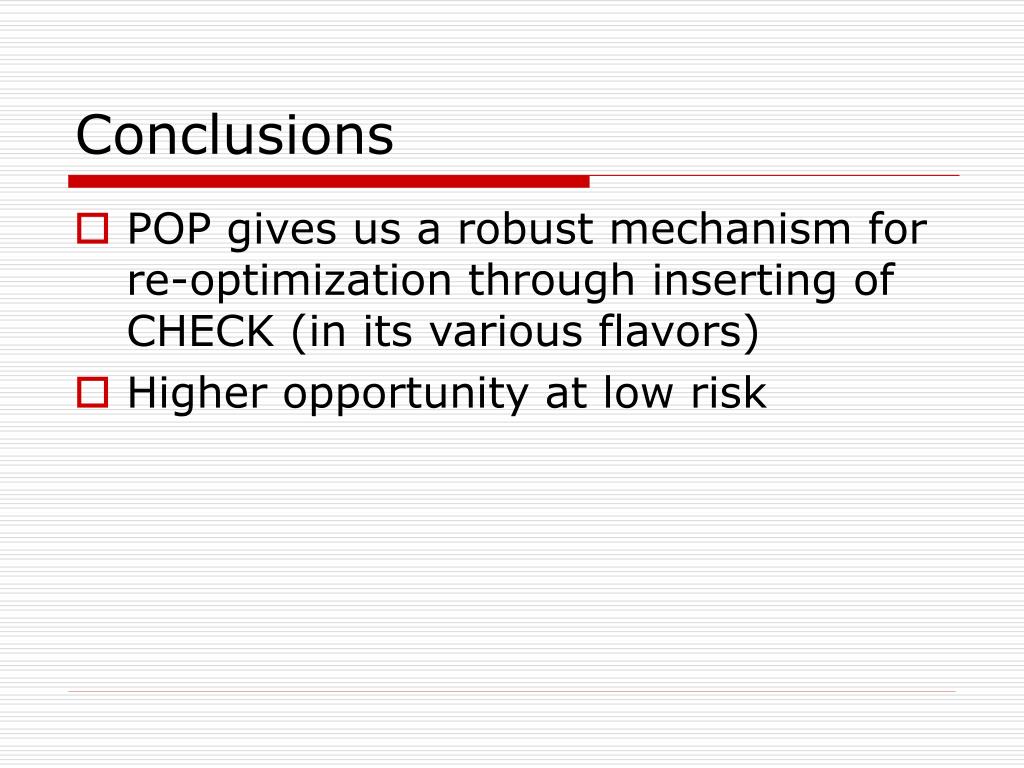 Conclusions

POP gives us a robust mechanism for re-optimization through inserting of CHECK (in its various flavors)

Higher opportunity at low risk